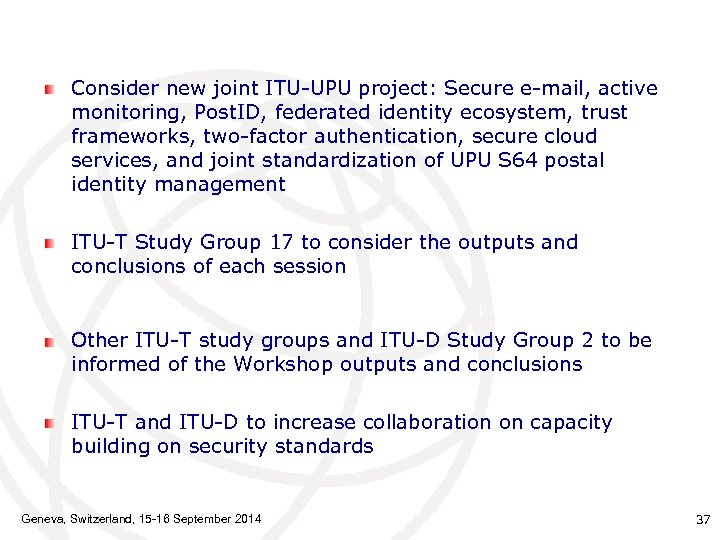 Consider new joint ITU-UPU project: Secure e-mail, active monitoring, PostID, federated identity ecosystem, trust frameworks, two-factor authentication, secure cloud services, and joint standardization of UPU S64 postal identity management

ITU-T Study Group 17 to consider the outputs and conclusions of each session

Other ITU-T study groups and ITU-D Study Group 2 to be informed of the Workshop outputs and conclusions

ITU-T and ITU-D to increase collaboration on capacity building on security standards

Geneva, Switzerland, 15-16 September 2014

37